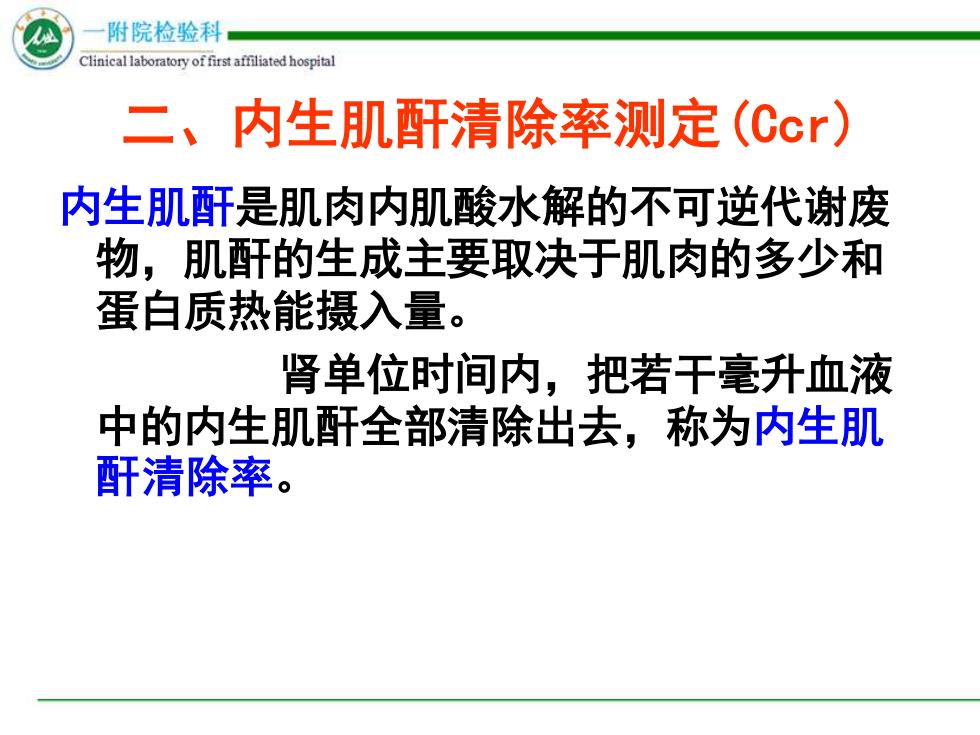 一附院检验科
Clinical laboratory of first affiliated hospital

二、内生肌酐清除率测定(Ccr)

内生肌酐是肌肉内肌酸水解的不可逆代谢废物，肌酐的生成主要取决于肌肉的多少和蛋白质热能摄入量。

肾单位时间内，把若干毫升血液中的内生肌酐全部清除出去，称为内生肌酐清除率。